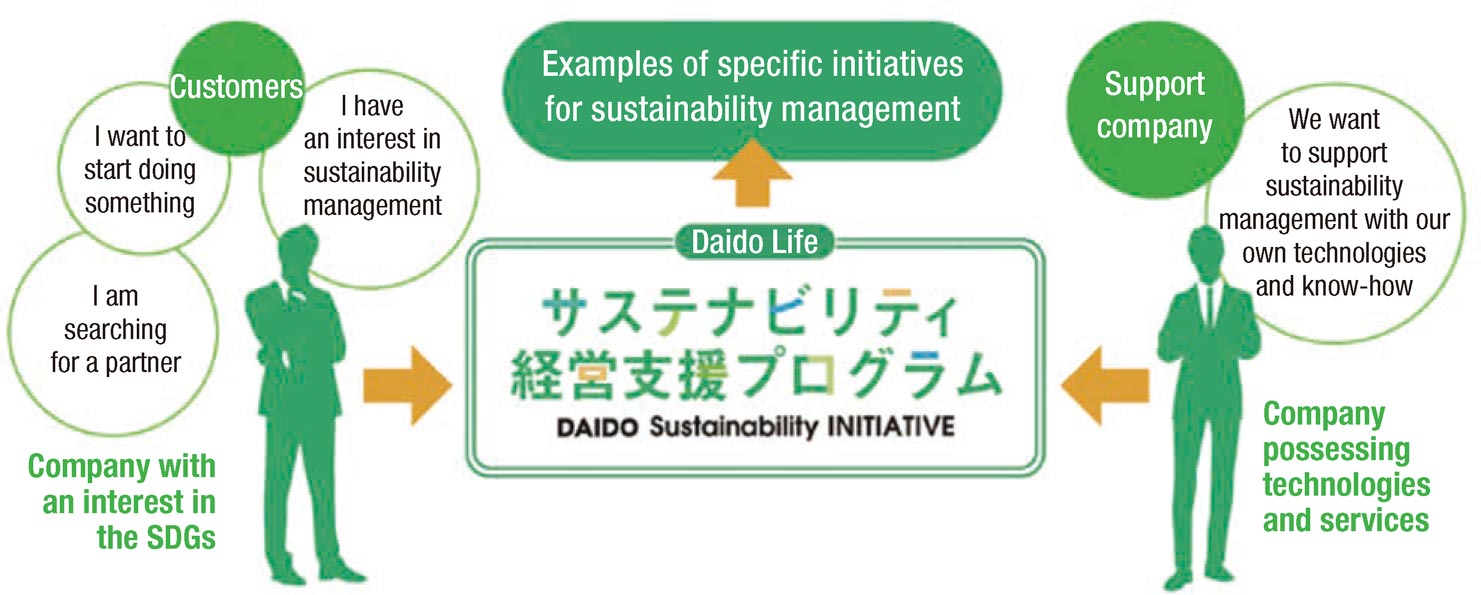 Customers

I want to start doing something

I have an interest in sustainability management

I am searching for a partner

Company with an interest in the SDGs

Examples of specific initiatives for sustainability management

Daido Life

サステナビリティ経営支援プログラム

DAIDO Sustainability INITIATIVE

Support company

We want to support sustainability management with our own technologies and know-how

Company possessing technologies and services